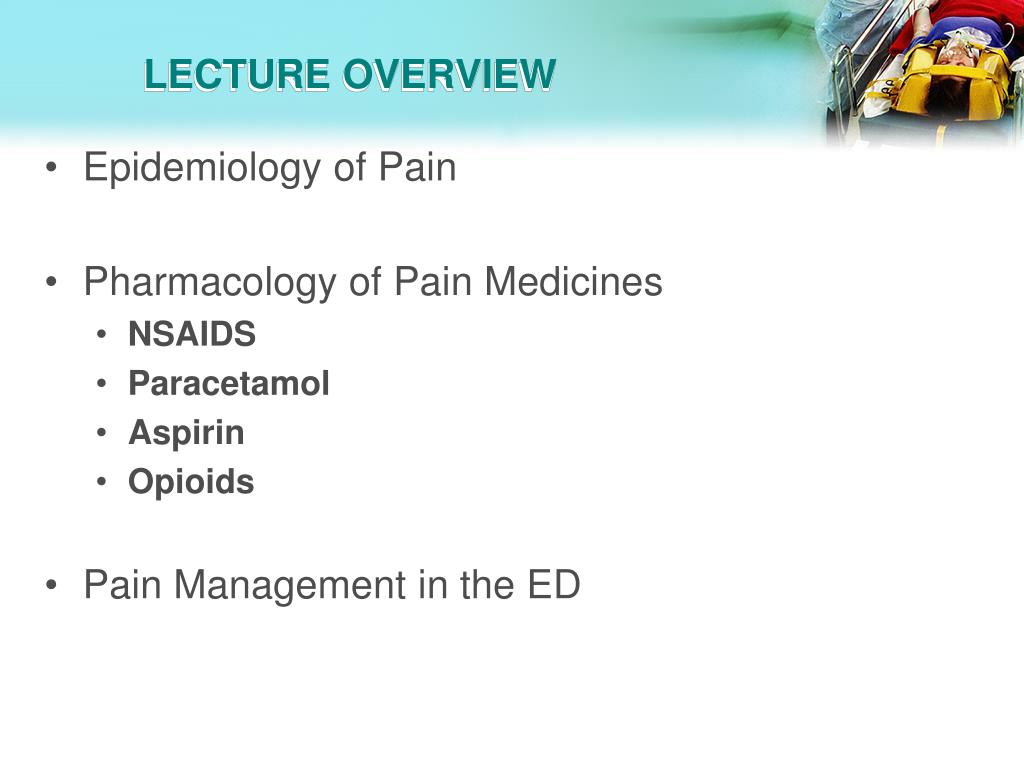 LECTURE OVERVIEW

• Epidemiology of Pain

• Pharmacology of Pain Medicines
  • NSAIDS
  • Paracetamol
  • Aspirin
  • Opioids

• Pain Management in the ED